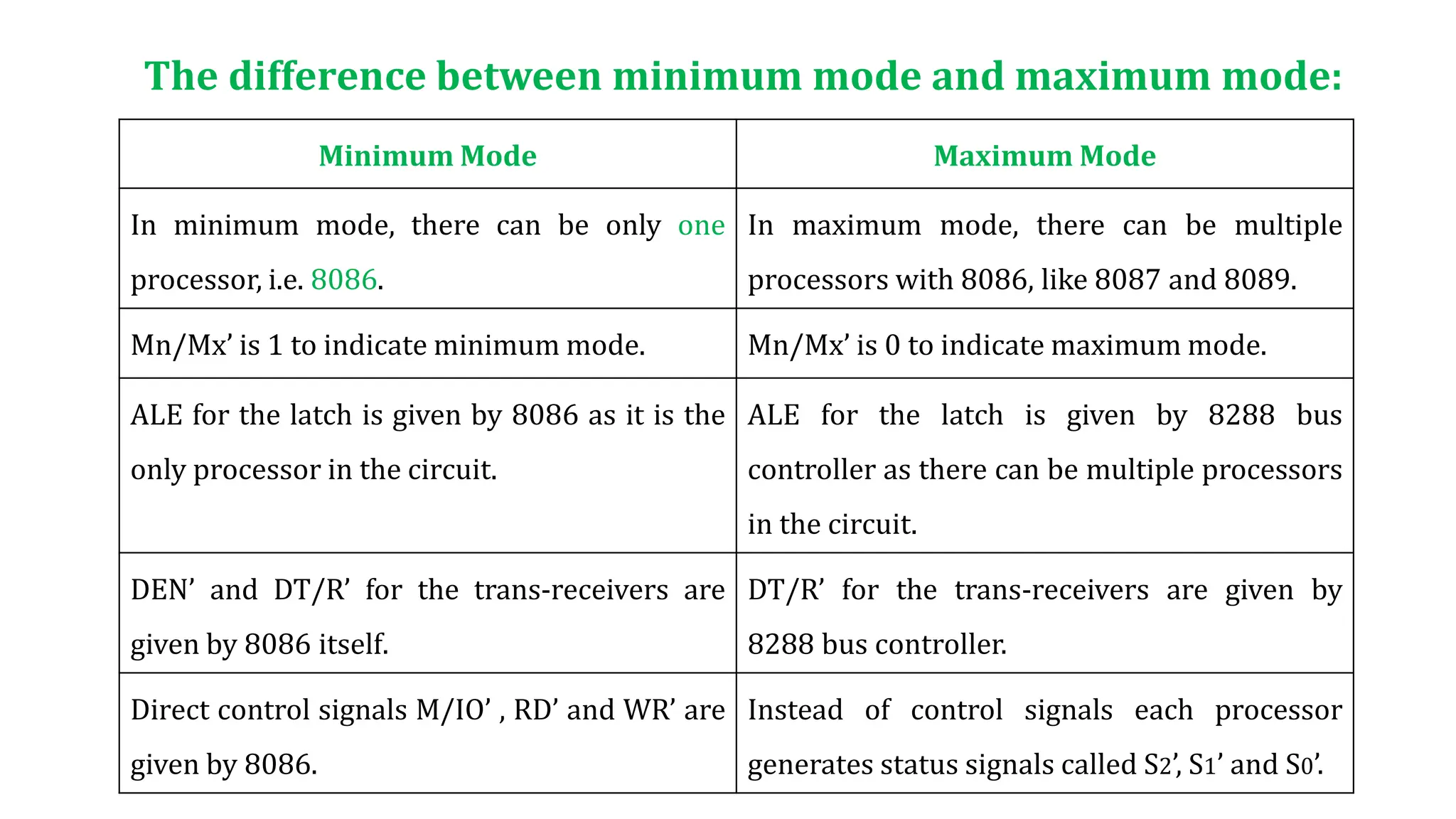 The difference between minimum mode and maximum mode:

| Minimum Mode | Maximum Mode |
|---|---|
| In minimum mode, there can be only one processor, i.e. 8086. | In maximum mode, there can be multiple processors with 8086, like 8087 and 8089. |
| Mn/Mx’ is 1 to indicate minimum mode. | Mn/Mx’ is 0 to indicate maximum mode. |
| ALE for the latch is given by 8086 as it is the only processor in the circuit. | ALE for the latch is given by 8288 bus controller as there can be multiple processors in the circuit. |
| DEN’ and DT/R’ for the trans-receivers are given by 8086 itself. | DT/R’ for the trans-receivers are given by 8288 bus controller. |
| Direct control signals M/IO’ , RD’ and WR’ are given by 8086. | Instead of control signals each processor generates status signals called S2’, S1’ and S0’. |